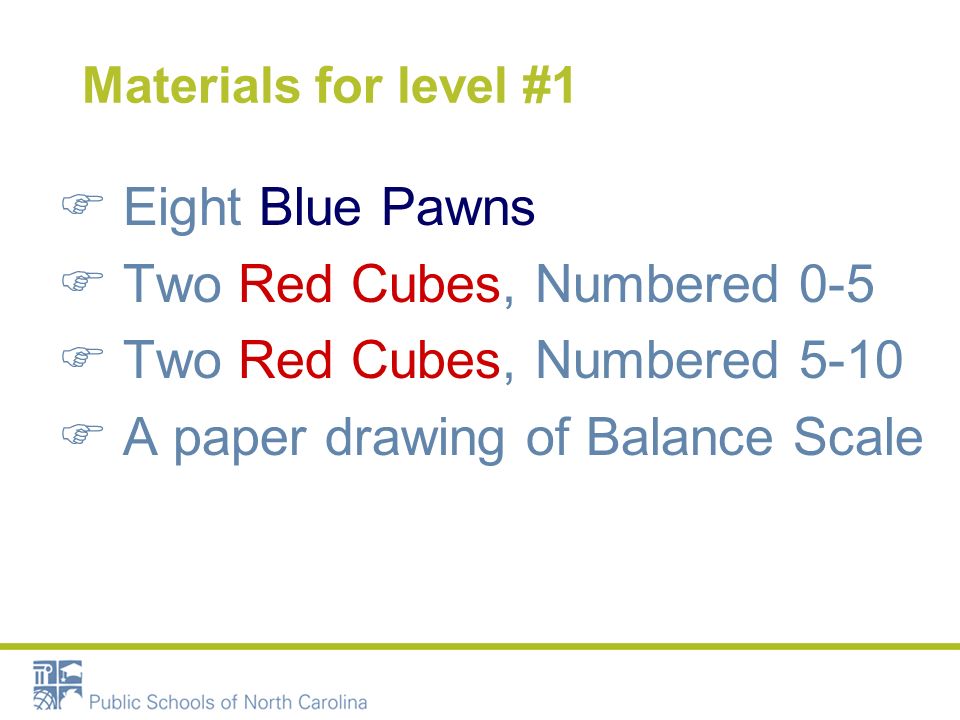 Materials for level #1

☞ Eight Blue Pawns
☞ Two Red Cubes, Numbered 0-5
☞ Two Red Cubes, Numbered 5-10
☞ A paper drawing of Balance Scale

Public Schools of North Carolina